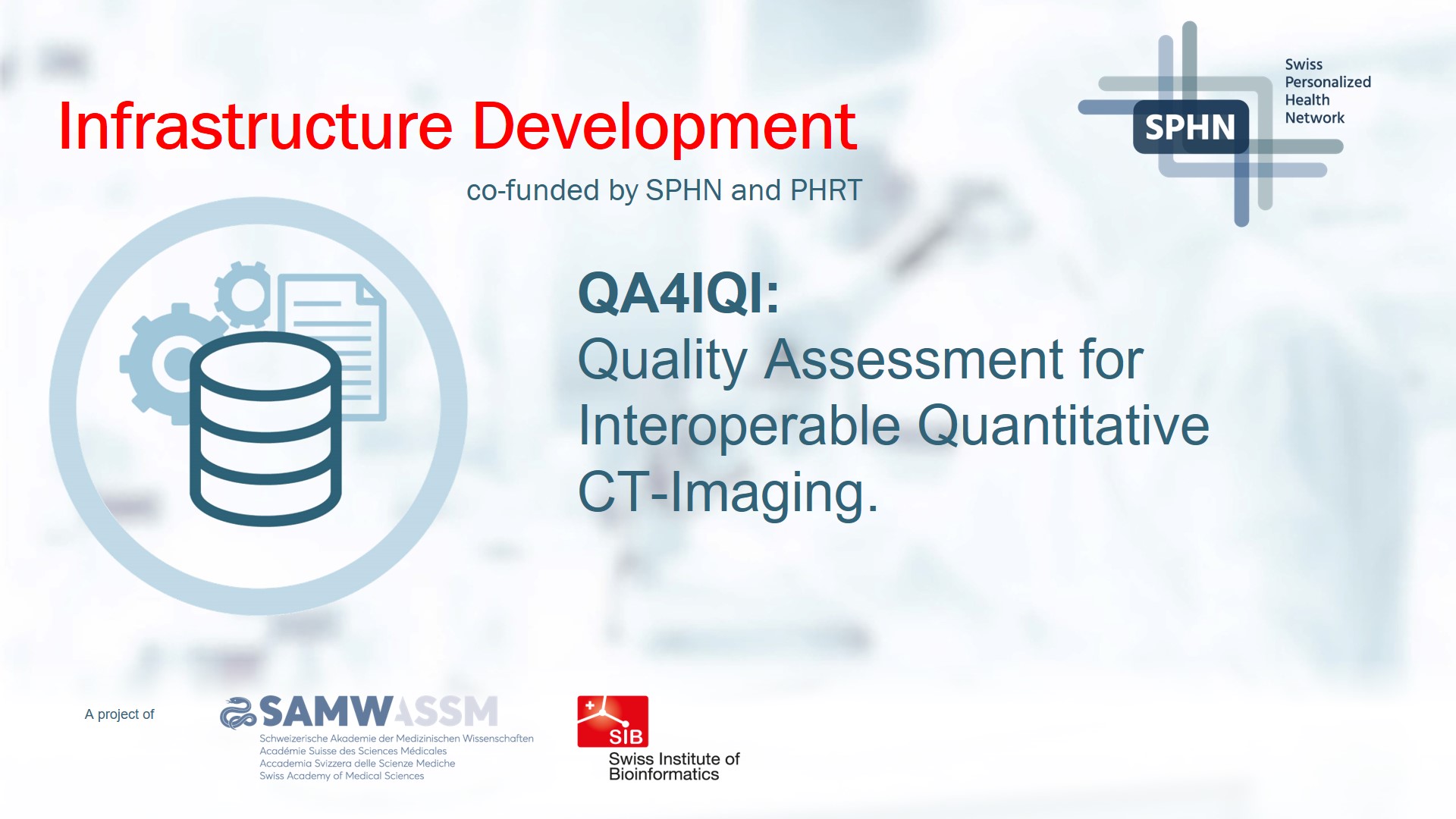 Infrastructure Development

co-funded by SPHN and PHRT

SPHN Swiss Personalized Health Network

QA4IQI:
Quality Assessment for Interoperable Quantitative CT-Imaging.

A project of

SAMW ASSM
Schweizerische Akademie der Medizinischen Wissenschaften
Académie Suisse des Sciences Médicales
Accademia Svizzera delle Scienze Mediche
Swiss Academy of Medical Sciences

SIB
Swiss Institute of Bioinformatics